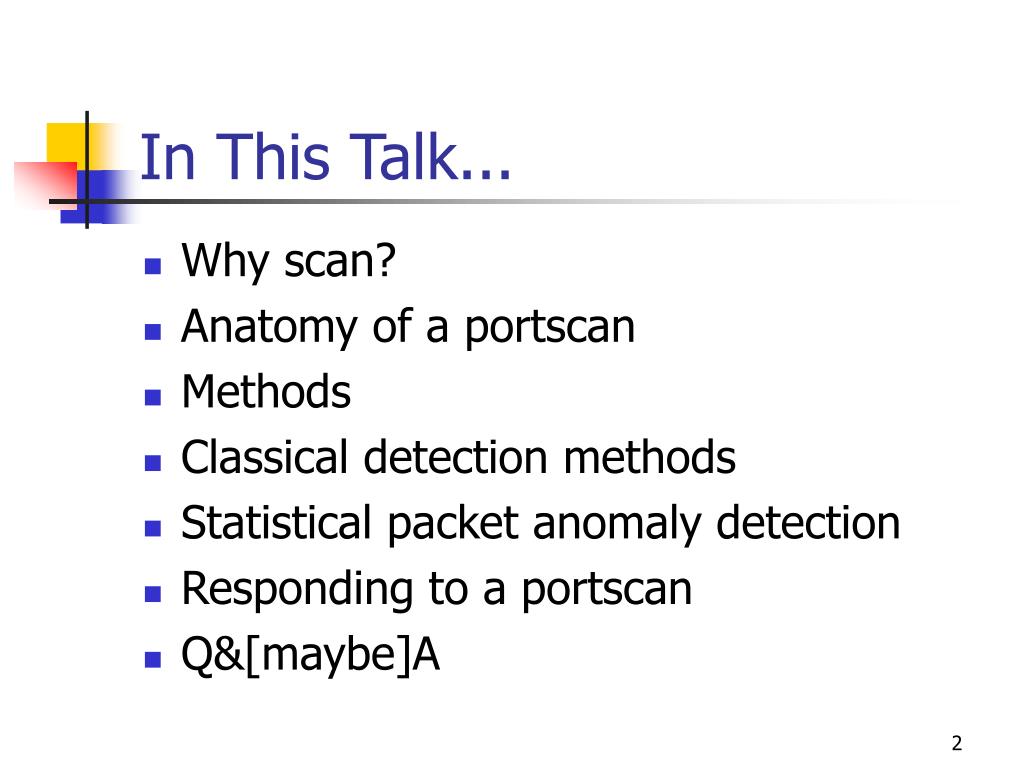 In This Talk...

- Why scan?
- Anatomy of a portscan
- Methods
- Classical detection methods
- Statistical packet anomaly detection
- Responding to a portscan
- Q&[maybe]A

2